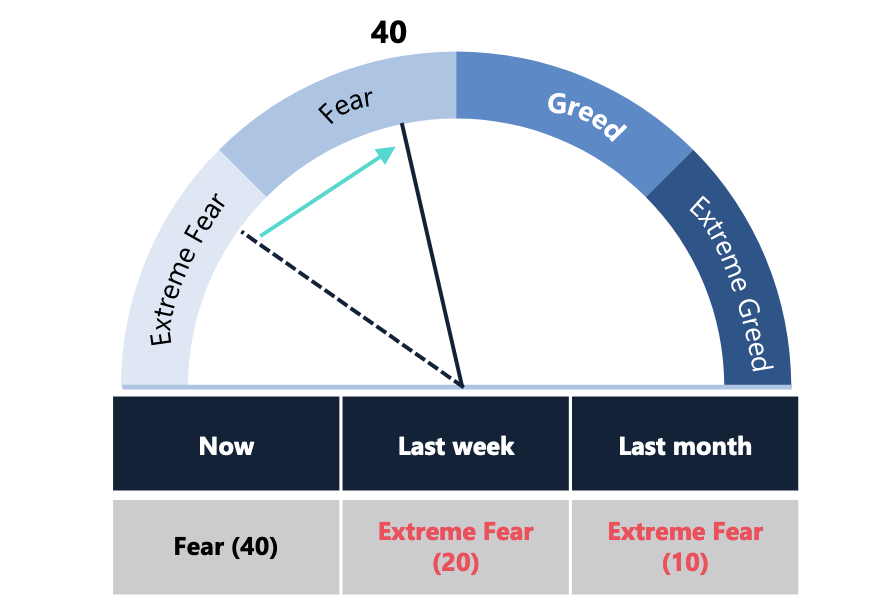 40

Extreme Fear

Fear

Greed

Extreme Greed

| Now | Last week | Last month |
|---|---|---|
| Fear (40) | Extreme Fear (20) | Extreme Fear (10) |